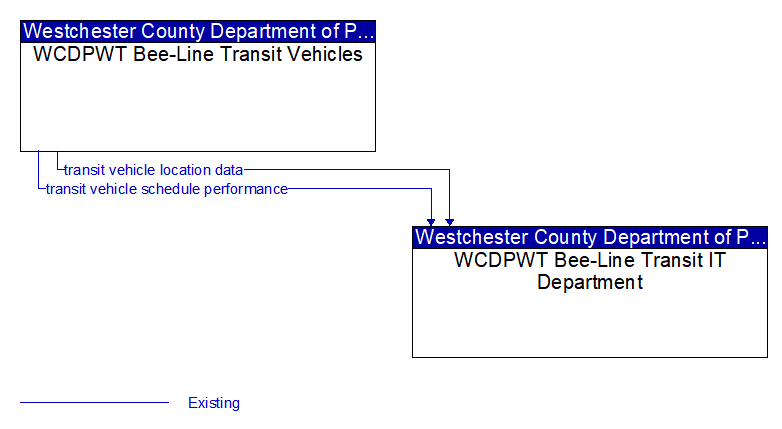 Westchester County Department of P...
WCDPWT Bee-Line Transit Vehicles

transit vehicle location data
transit vehicle schedule performance

Westchester County Department of P...
WCDPWT Bee-Line Transit IT Department

Existing